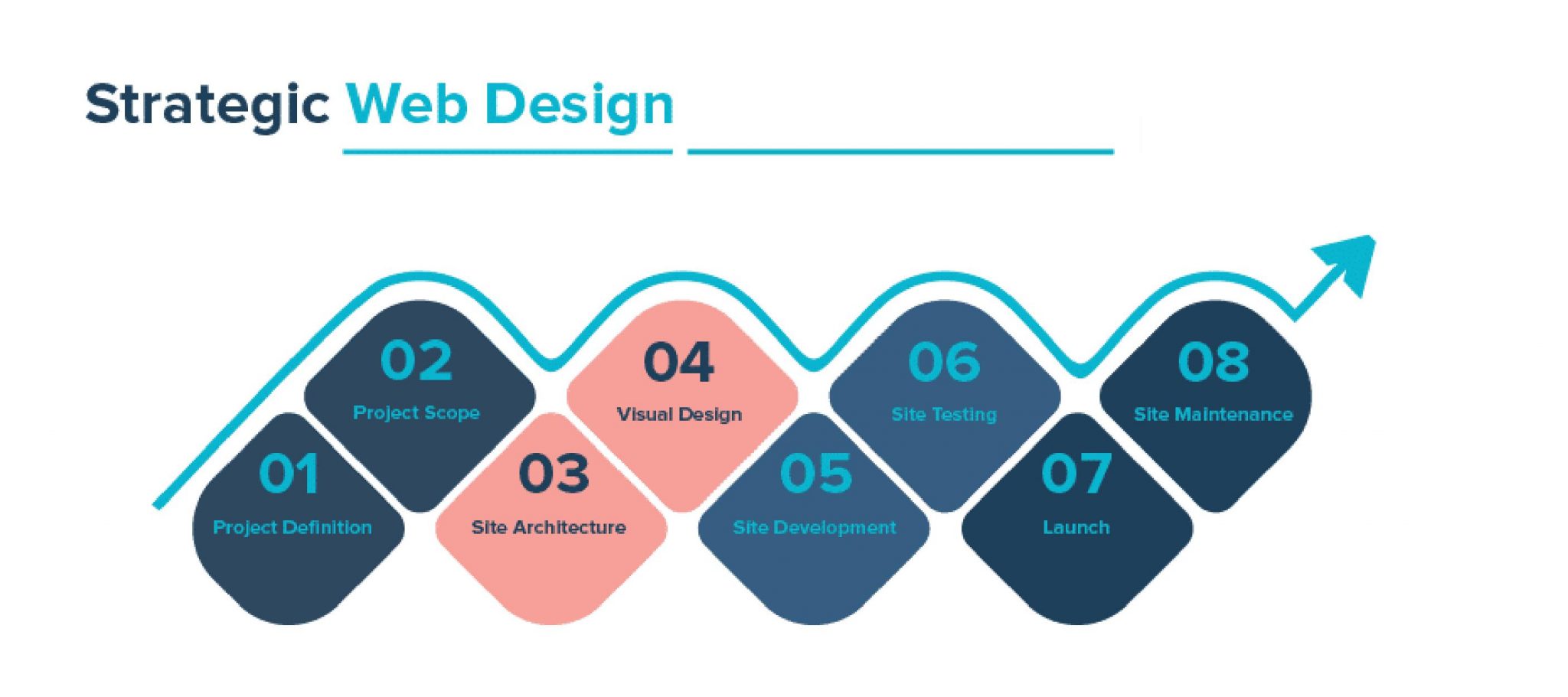 Strategic Web Design

01
Project Definition

02
Project Scope

03
Site Architecture

04
Visual Design

05
Site Development

06
Site Testing

07
Launch

08
Site Maintenance